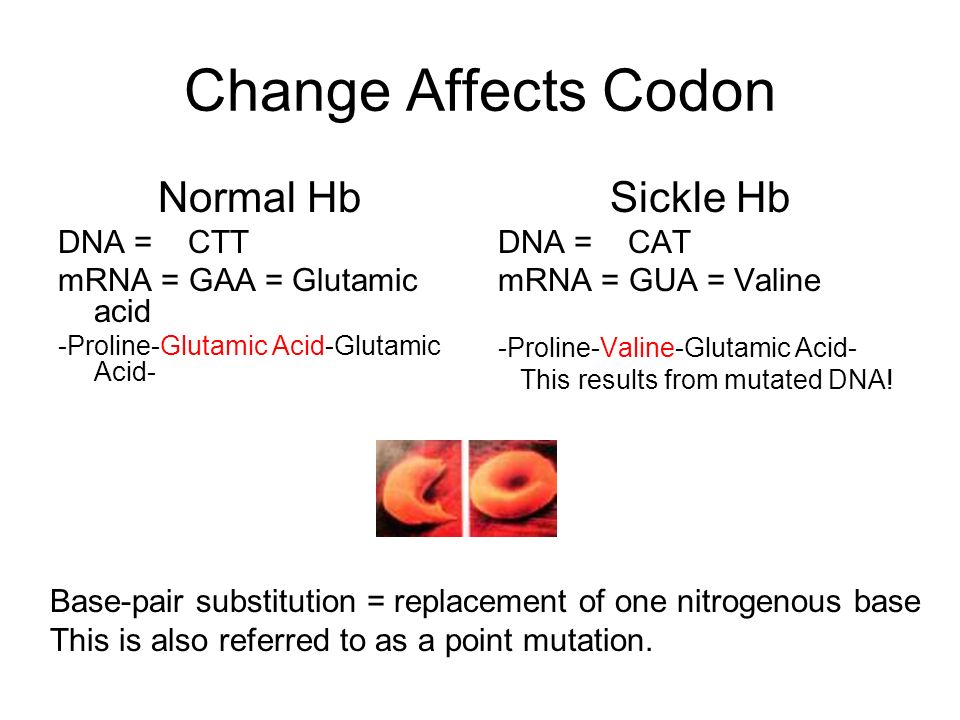 Change Affects Codon

Normal Hb

DNA = CTT

mRNA = GAA = Glutamic acid

-Proline-Glutamic Acid-Glutamic Acid-

Sickle Hb

DNA = CAT

mRNA = GUA = Valine

-Proline-Valine-Glutamic Acid- This results from mutated DNA!

Base-pair substitution = replacement of one nitrogenous base
This is also referred to as a point mutation.